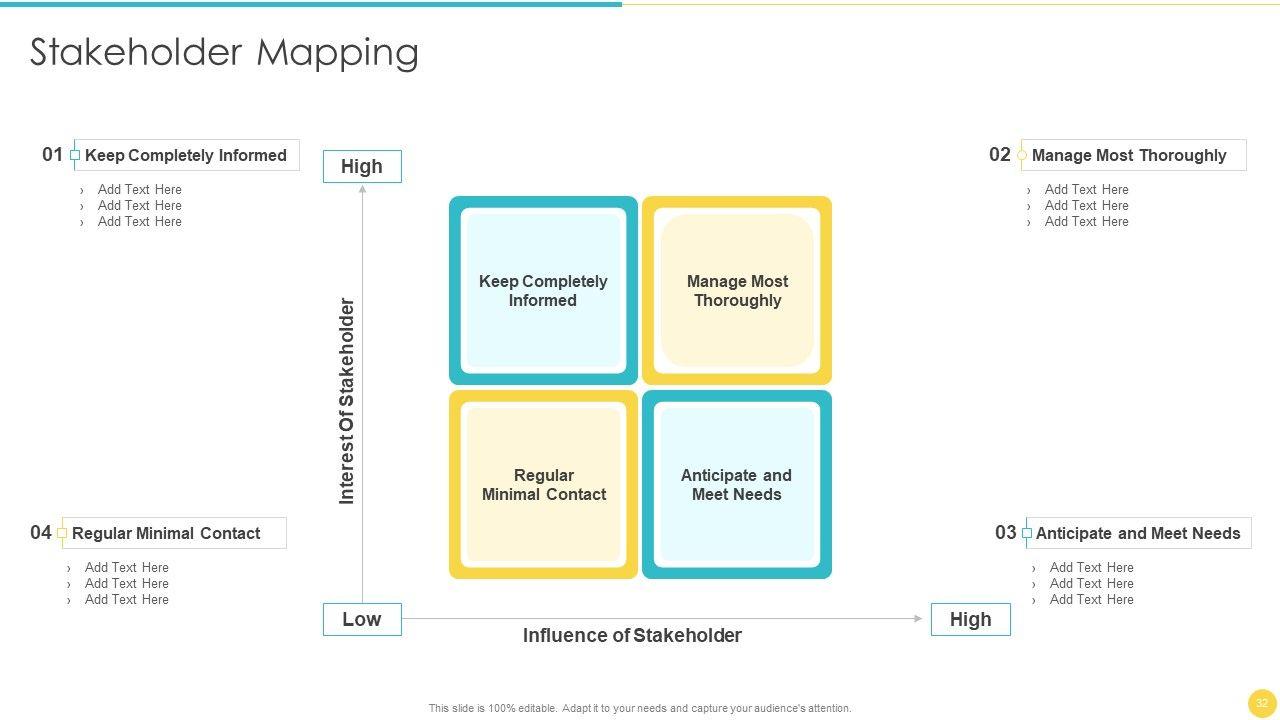 Stakeholder Mapping

01 Keep Completely Informed
› Add Text Here
› Add Text Here
› Add Text Here

02 Manage Most Thoroughly
› Add Text Here
› Add Text Here
› Add Text Here

High

Interest Of Stakeholder

Keep Completely Informed

Manage Most Thoroughly

Regular Minimal Contact

Anticipate and Meet Needs

04 Regular Minimal Contact
› Add Text Here
› Add Text Here
› Add Text Here

03 Anticipate and Meet Needs
› Add Text Here
› Add Text Here
› Add Text Here

Low

Influence of Stakeholder

High

This slide is 100% editable. Adapt it to your needs and capture your audience's attention.

32